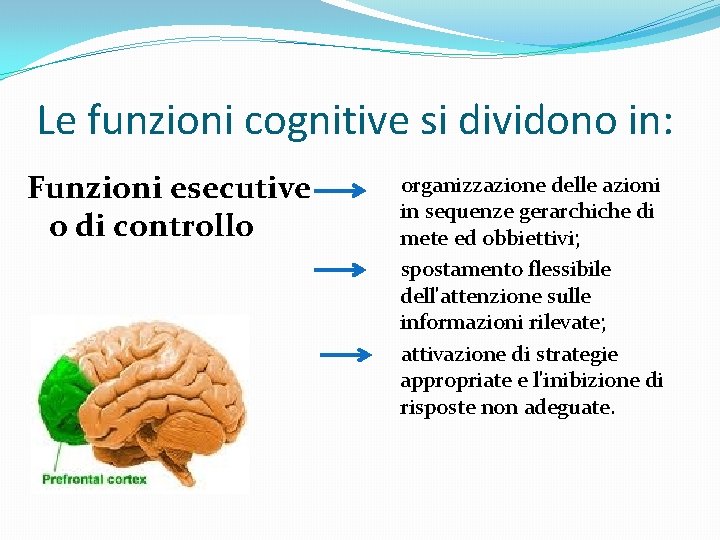 Le funzioni cognitive si dividono in:

Funzioni esecutive o di controllo

organizzazione delle azioni in sequenze gerarchiche di mete ed obbiettivi;

spostamento flessibile dell'attenzione sulle informazioni rilevate;

attivazione di strategie appropriate e l'inibizione di risposte non adeguate.

Prefrontal cortex